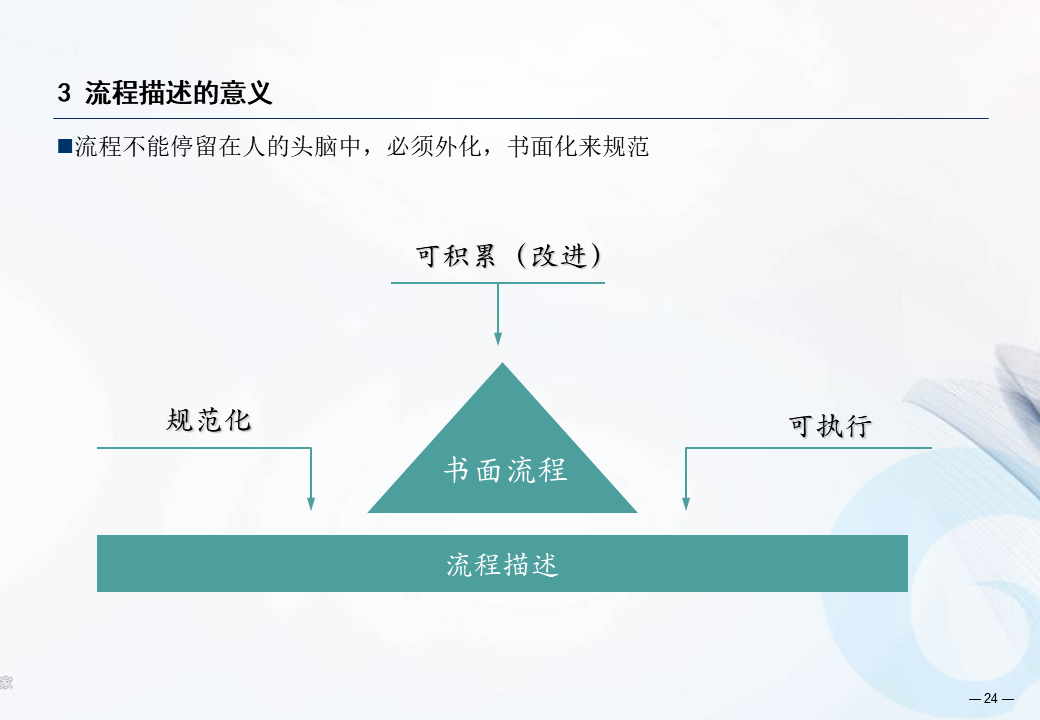 3 流程描述的意义

■流程不能停留在人的头脑中，必须外化，书面化来规范

可积累（改进）

规范化

可执行

书面流程

流程描述

— 24 —